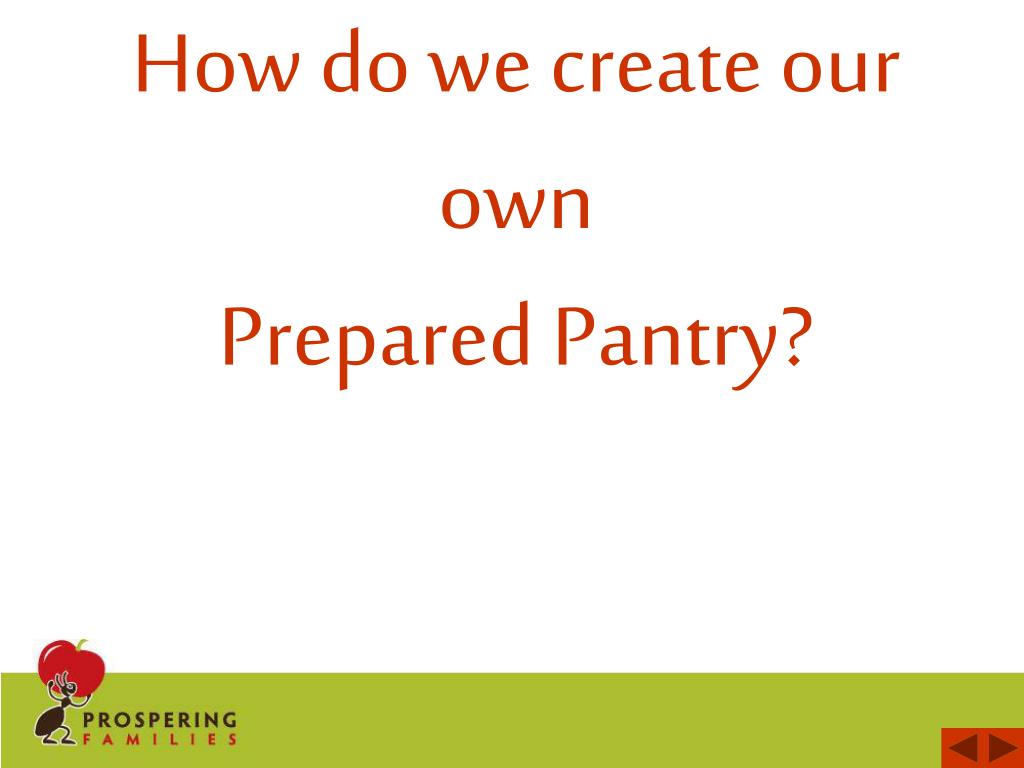 How do we create our own
Prepared Pantry?

PROSPERING
FAMILIES